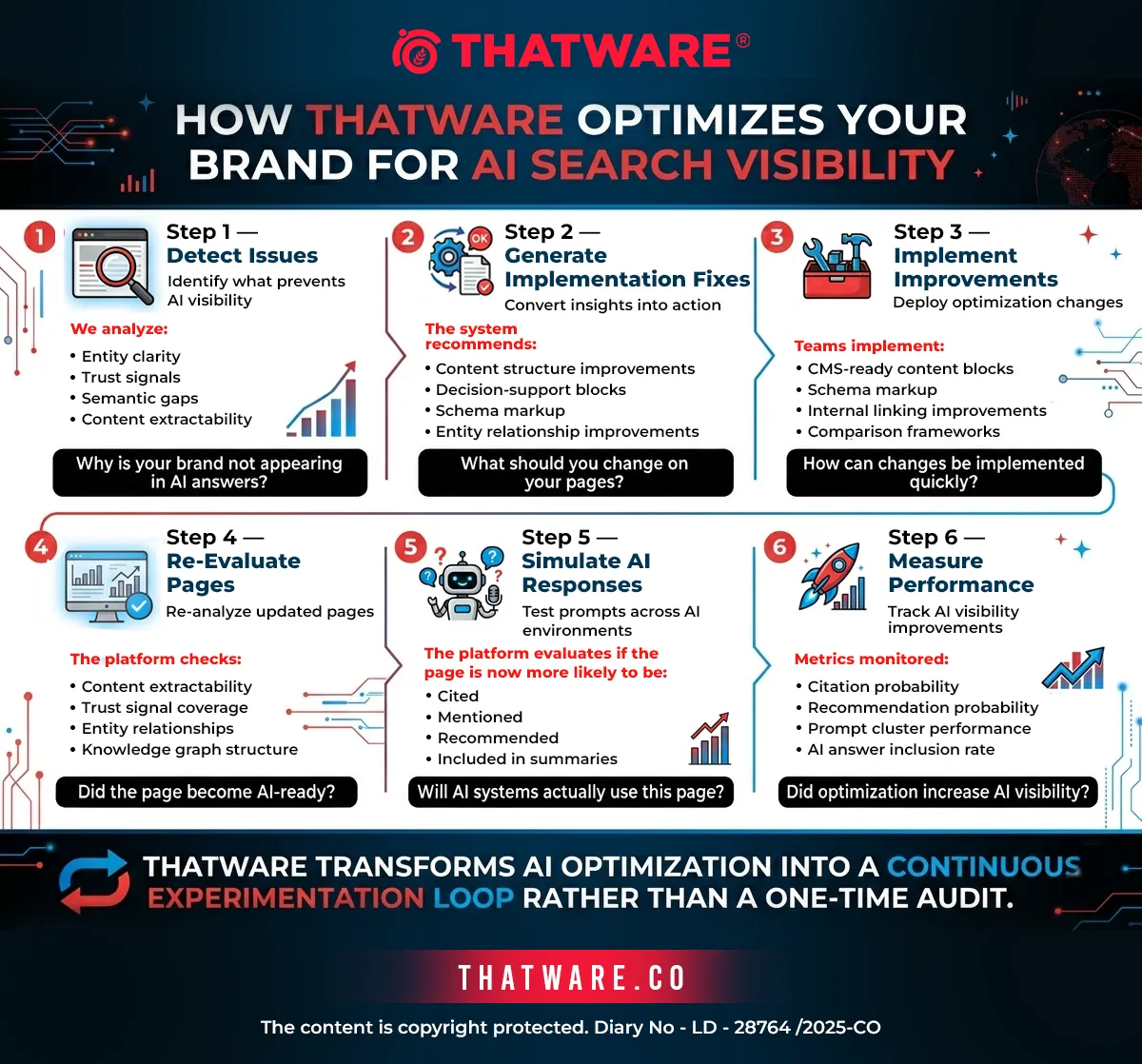 THATWARE®

HOW THATWARE OPTIMIZES YOUR BRAND FOR AI SEARCH VISIBILITY

1
Step 1 —
Detect Issues
Identify what prevents AI visibility

We analyze:
• Entity clarity
• Trust signals
• Semantic gaps
• Content extractability

Why is your brand not appearing in AI answers?

2
OK
Step 2 —
Generate Implementation Fixes
Convert insights into action

The system recommends:
• Content structure improvements
• Decision-support blocks
• Schema markup
• Entity relationship improvements

What should you change on your pages?

3
Step 3 —
Implement Improvements
Deploy optimization changes

Teams implement:
• CMS-ready content blocks
• Schema markup
• Internal linking improvements
• Comparison frameworks

How can changes be implemented quickly?

4
Step 4 —
Re-Evaluate Pages
Re-analyze updated pages

The platform checks:
• Content extractability
• Trust signal coverage
• Entity relationships
• Knowledge graph structure

Did the page become AI-ready?

5
Step 5 —
Simulate AI Responses
Test prompts across AI environments

The platform evaluates if the page is now more likely to be:
• Cited
• Mentioned
• Recommended
• Included in summaries

Will AI systems actually use this page?

6
Step 6 —
Measure Performance
Track AI visibility improvements

Metrics monitored:
• Citation probability
• Recommendation probability
• Prompt cluster performance
• AI answer inclusion rate

Did optimization increase AI visibility?

THATWARE TRANSFORMS AI OPTIMIZATION INTO A CONTINUOUS EXPERIMENTATION LOOP RATHER THAN A ONE-TIME AUDIT.

THATWARE.CO

The content is copyright protected. Diary No - LD - 28764 /2025-CO